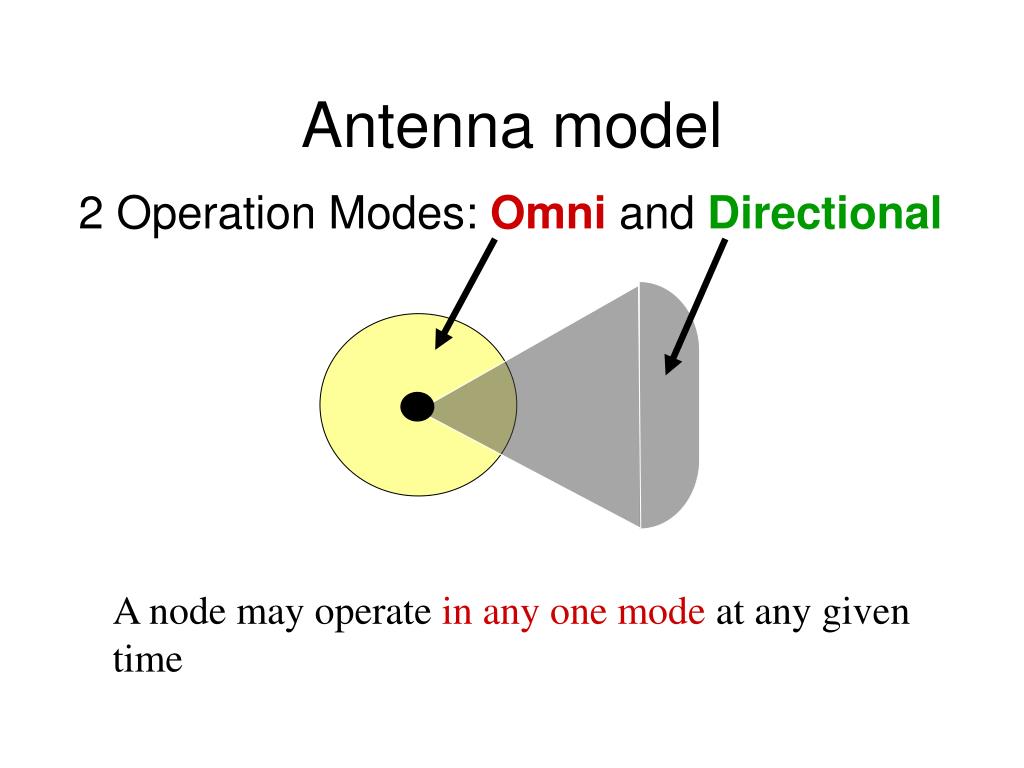 Antenna model

2 Operation Modes: Omni and Directional

A node may operate in any one mode at any given time